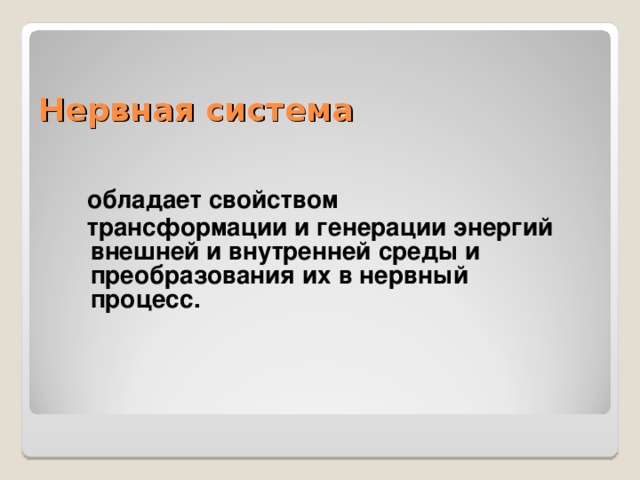 Нервная система

обладает свойством

трансформации и генерации энергий внешней и внутренней среды и преобразования их в нервный процесс.